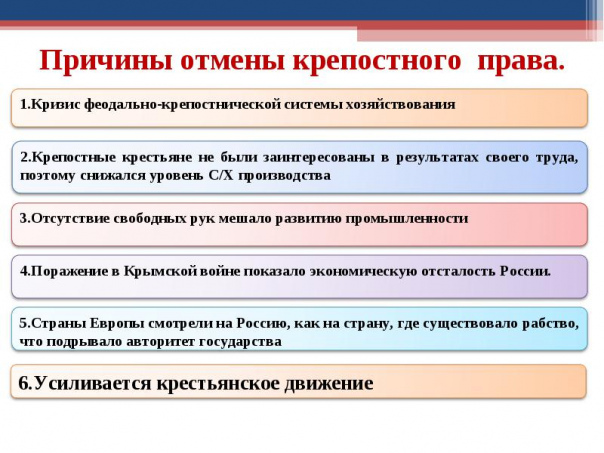 Причины отмены крепостного права.

1.Кризис феодально-крепостнической системы хозяйствования

2.Крепостные крестьяне не были заинтересованы в результатах своего труда, поэтому снижался уровень С/Х производства

3.Отсутствие свободных рук мешало развитию промышленности

4.Поражение в Крымской войне показало экономическую отсталость России.

5.Страны Европы смотрели на Россию, как на страну, где существовало рабство, что подрывало авторитет государства

6.Усиливается крестьянское движение